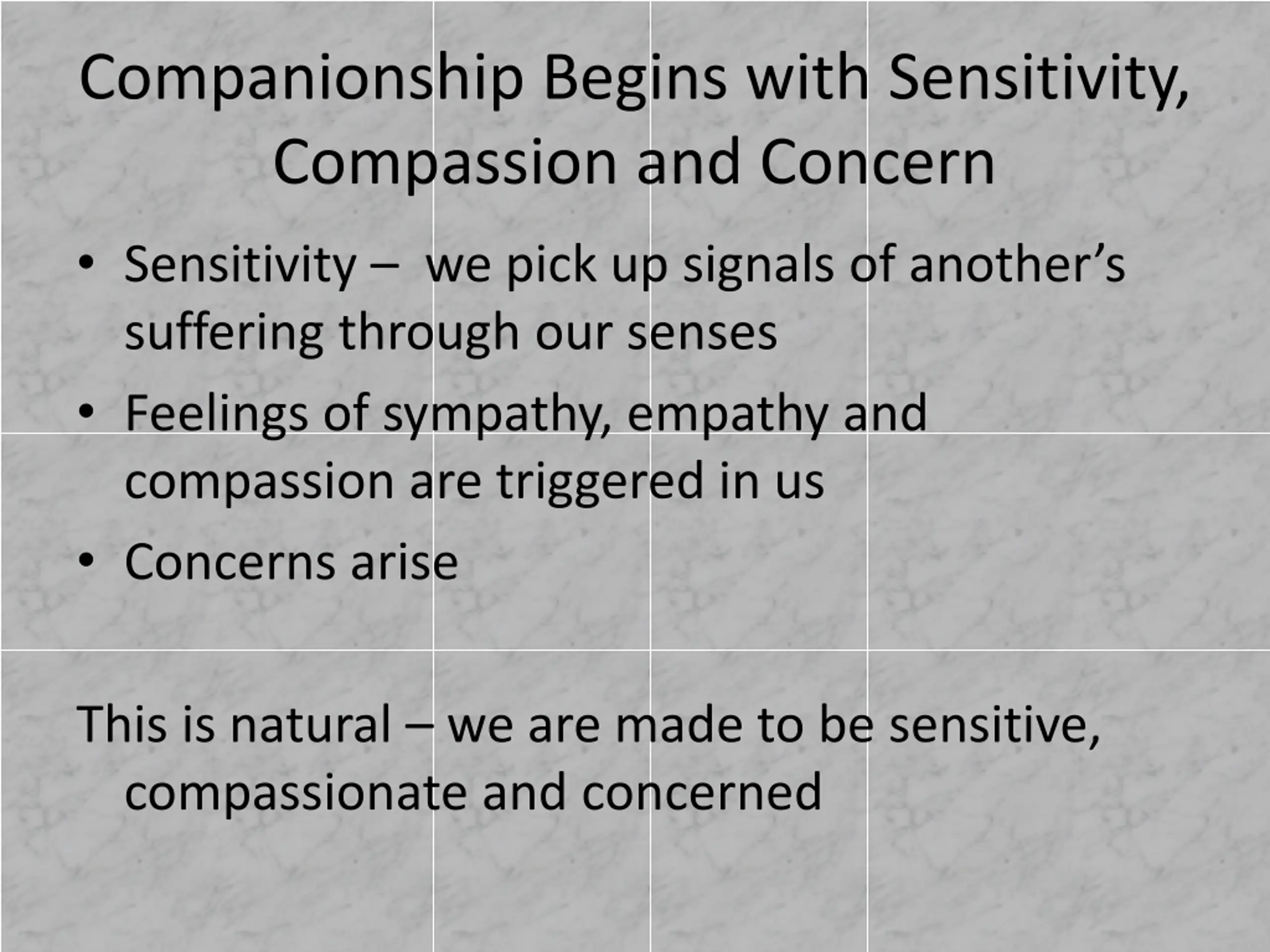 Companionship Begins with Sensitivity, Compassion and Concern

• Sensitivity – we pick up signals of another’s suffering through our senses
• Feelings of sympathy, empathy and compassion are triggered in us
• Concerns arise

This is natural – we are made to be sensitive, compassionate and concerned